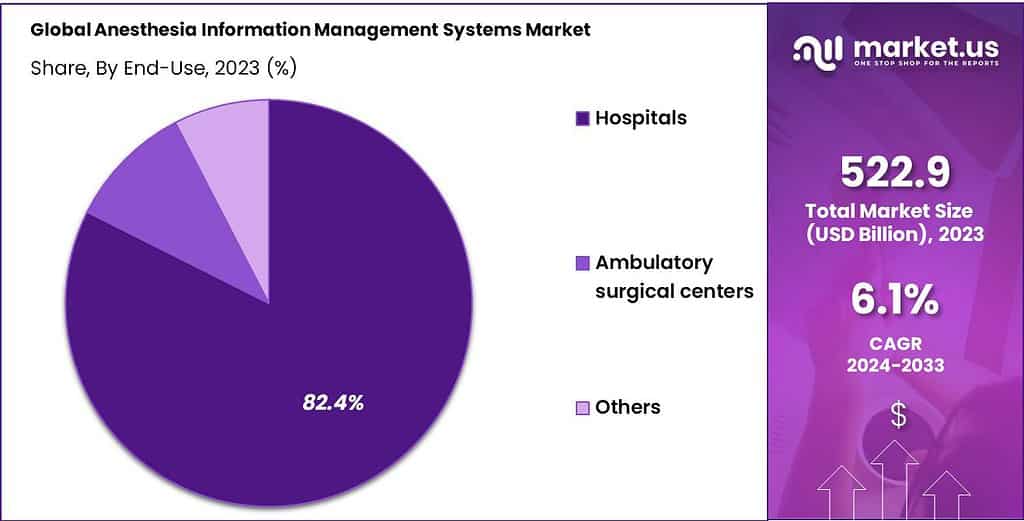 Global Anesthesia Information Management Systems Market

Share, By End-Use, 2023 (%)

82.4%

Hospitals

Ambulatory surgical centers

Others

market.us
ONE STOP SHOP FOR THE REPORTS

522.9
Total Market Size (USD Billion), 2023

6.1%
CAGR
2024-2033

$